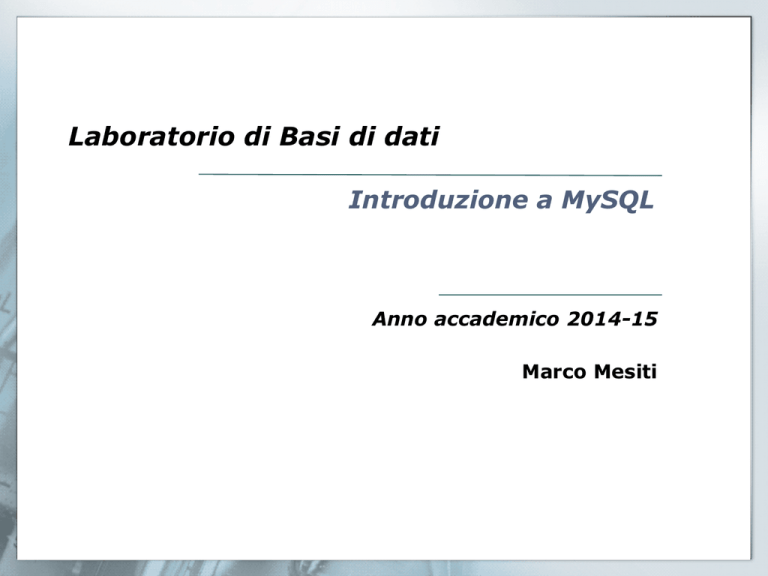 Laboratorio di Basi di dati

Introduzione a MySQL

Anno accademico 2014-15

Marco Mesiti